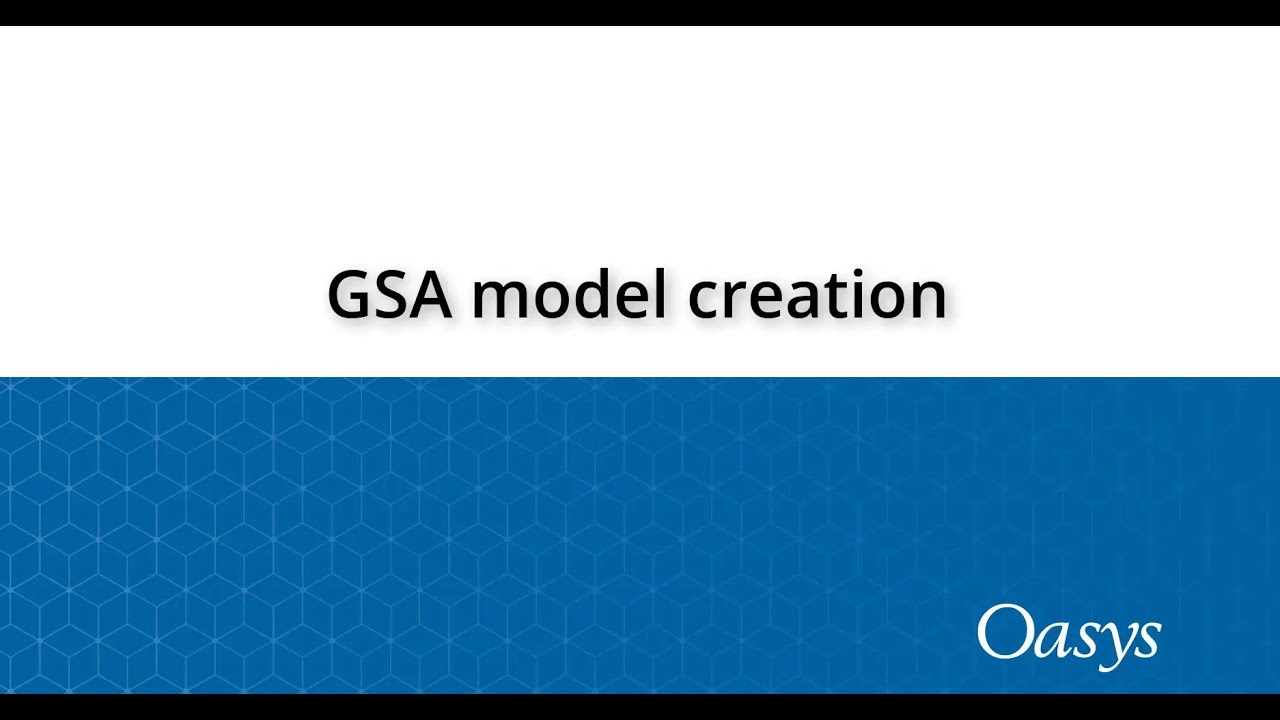 GSA model creation

Oasys